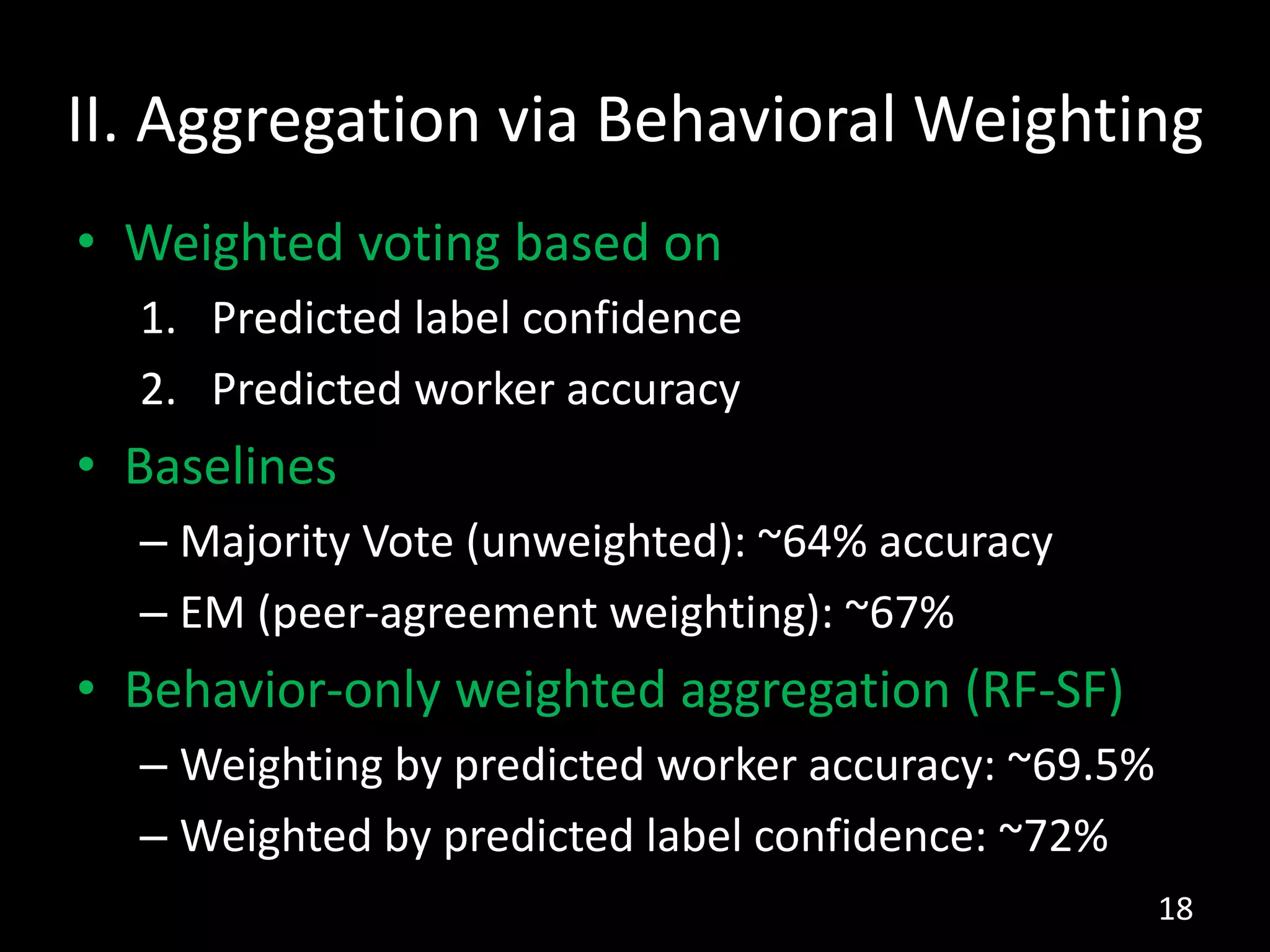 II. Aggregation via Behavioral Weighting

• Weighted voting based on
1. Predicted label confidence
2. Predicted worker accuracy

• Baselines
– Majority Vote (unweighted): ~64% accuracy
– EM (peer-agreement weighting): ~67%

• Behavior-only weighted aggregation (RF-SF)
– Weighting by predicted worker accuracy: ~69.5%
– Weighted by predicted label confidence: ~72%

18